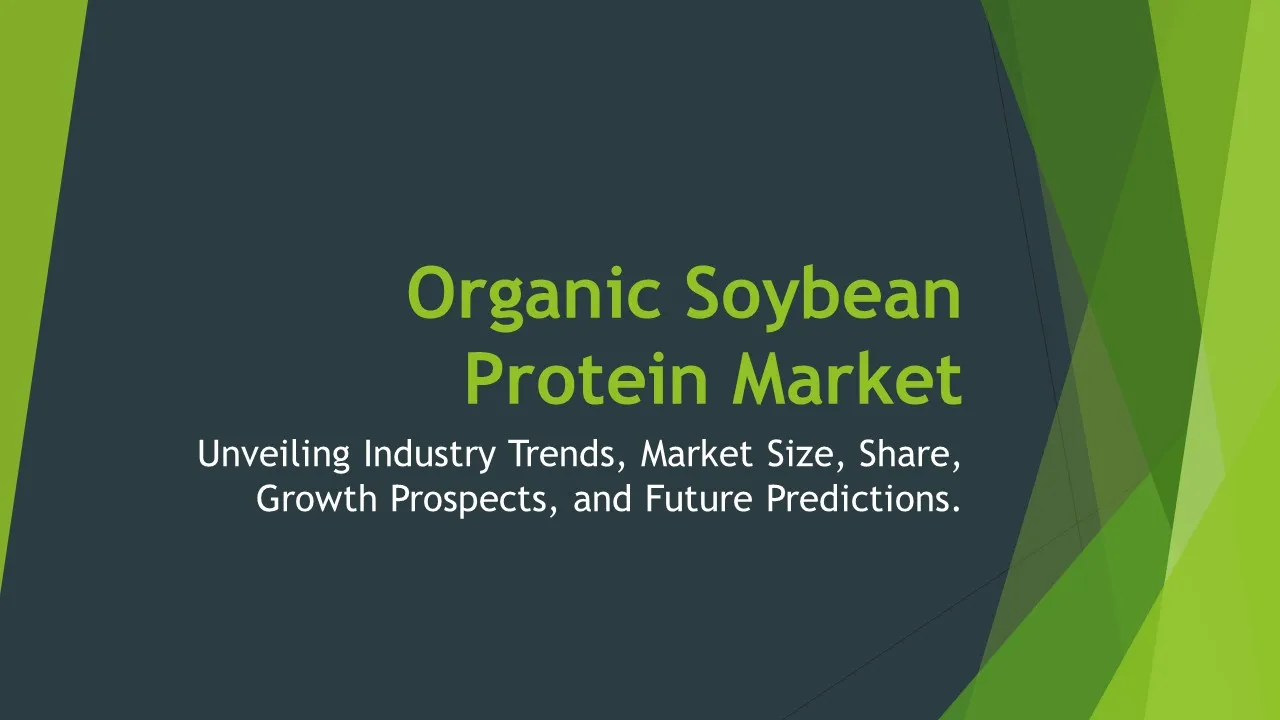 Organic Soybean Protein Market

Unveiling Industry Trends, Market Size, Share, Growth Prospects, and Future Predictions.